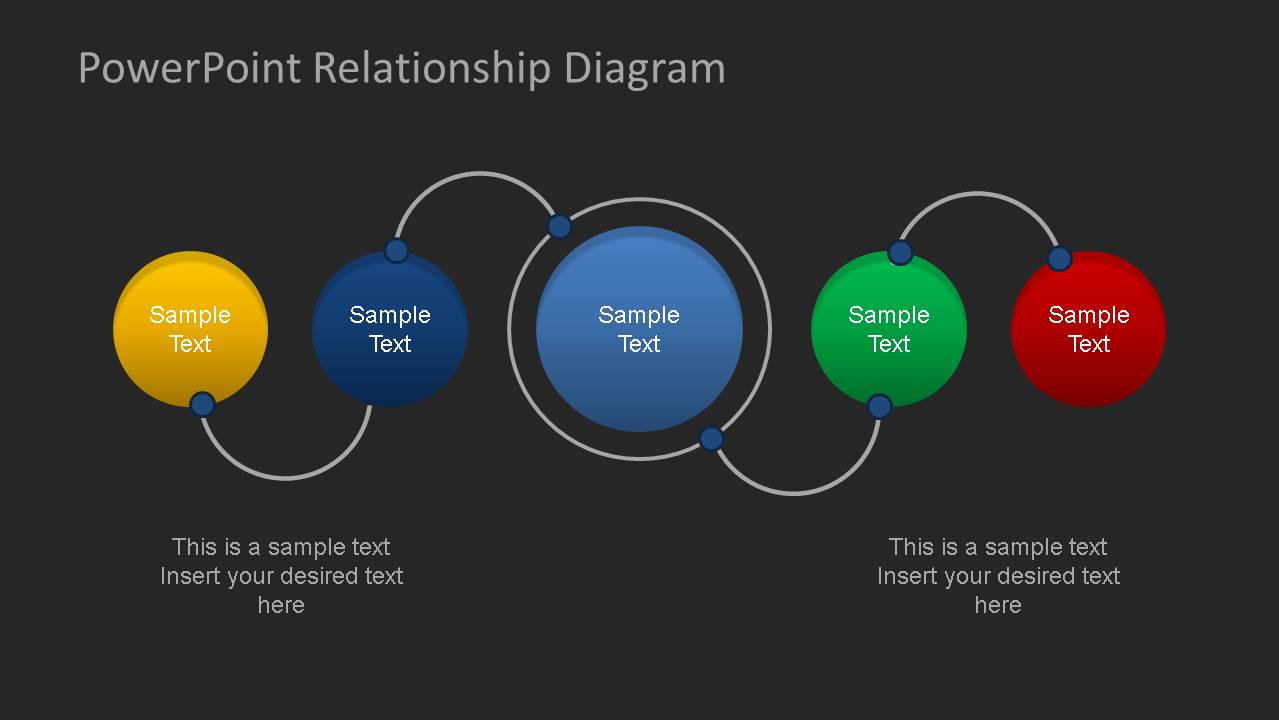 PowerPoint Relationship Diagram

Sample Text

Sample Text

Sample Text

Sample Text

Sample Text

This is a sample text Insert your desired text here

This is a sample text Insert your desired text here